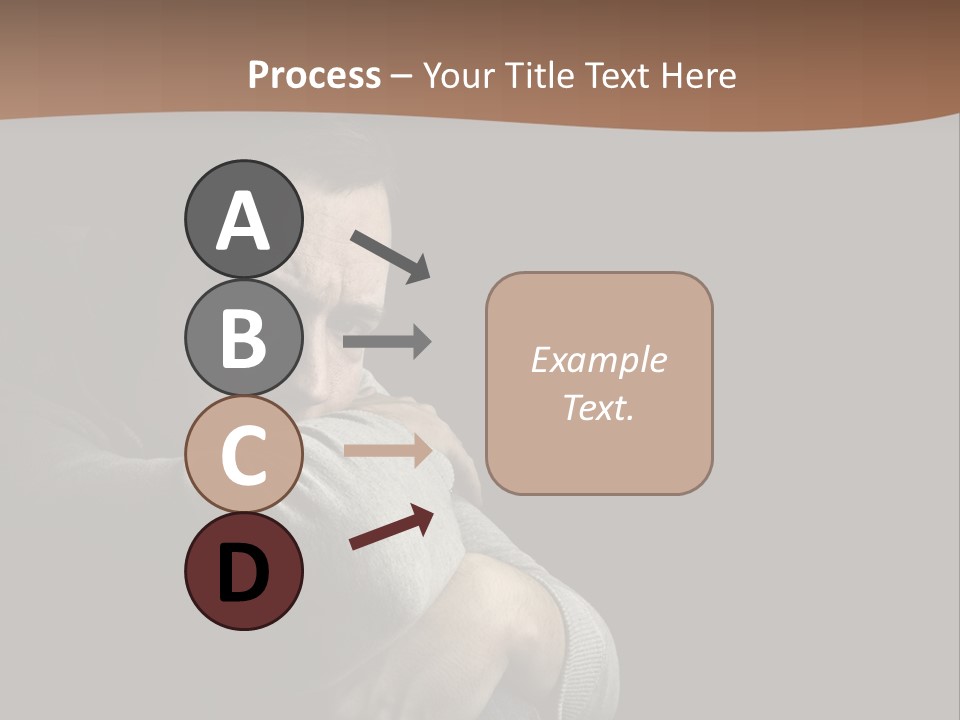 Process – Your Title Text Here

A

B

C

D

Example Text.